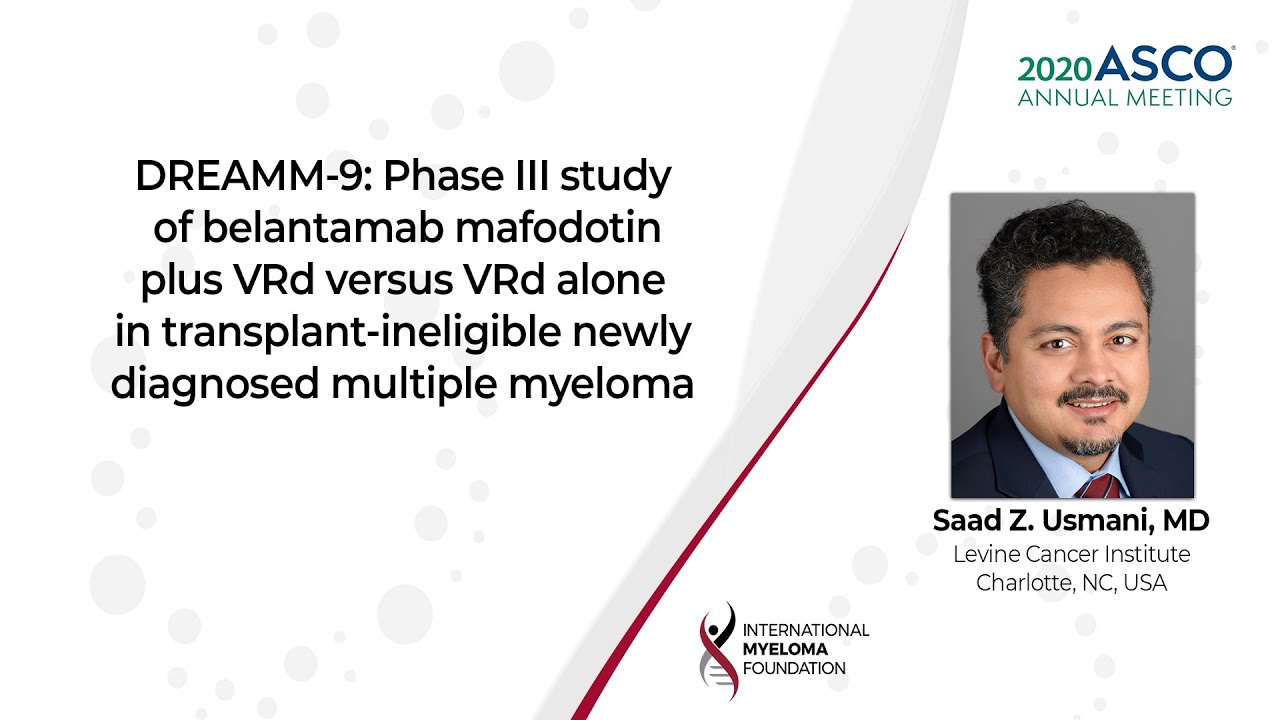 2020 ASCO®
ANNUAL MEETING

DREAMM-9: Phase III study of belantamab mafodotin plus VRd versus VRd alone in transplant-ineligible newly diagnosed multiple myeloma

Saad Z. Usmani, MD
Levine Cancer Institute
Charlotte, NC, USA

INTERNATIONAL
MYELOMA
FOUNDATION